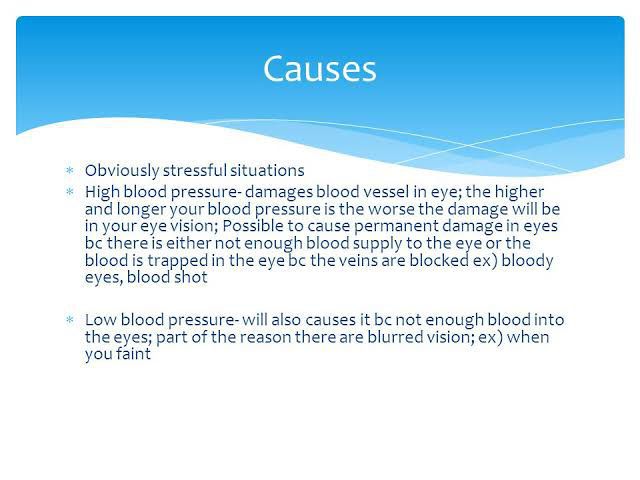 Causes

* Obviously stressful situations
* High blood pressure- damages blood vessel in eye; the higher and longer your blood pressure is the worse the damage will be in your eye vision; Possible to cause permanent damage in eyes bc there is either not enough blood supply to the eye or the blood is trapped in the eye bc the veins are blocked ex) bloody eyes, blood shot

* Low blood pressure- will also causes it bc not enough blood into the eyes; part of the reason there are blurred vision; ex) when you faint